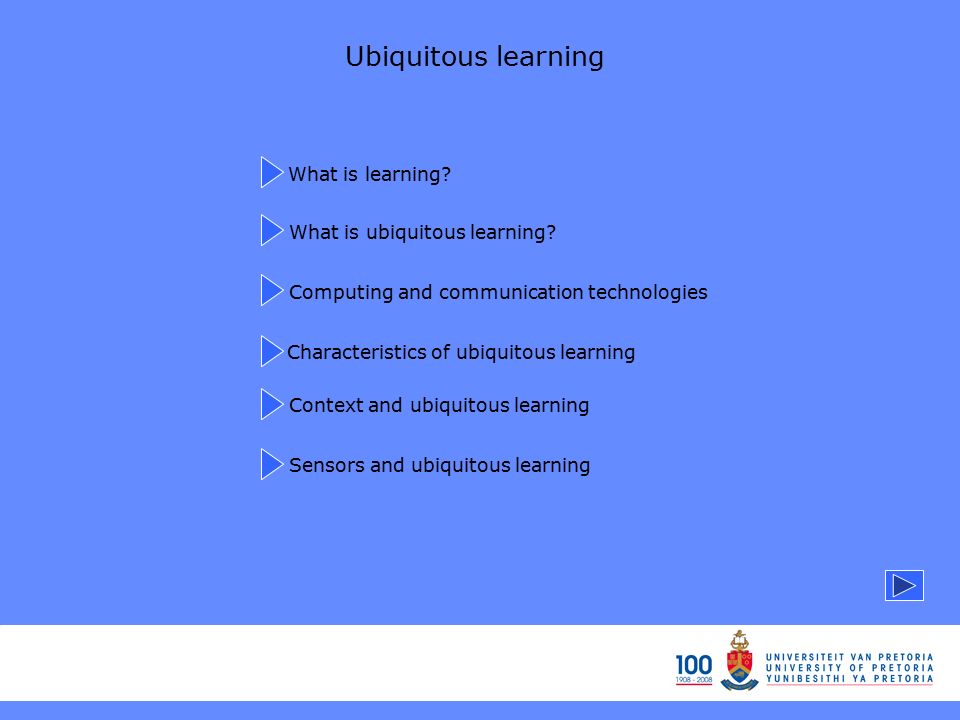 Ubiquitous learning

What is learning?

What is ubiquitous learning?

Computing and communication technologies

Characteristics of ubiquitous learning

Context and ubiquitous learning

Sensors and ubiquitous learning

100
1908 - 2008

UNIVERSITEIT VAN PRETORIA
UNIVERSITY OF PRETORIA
YUNIBESITHI YA PRETORIA